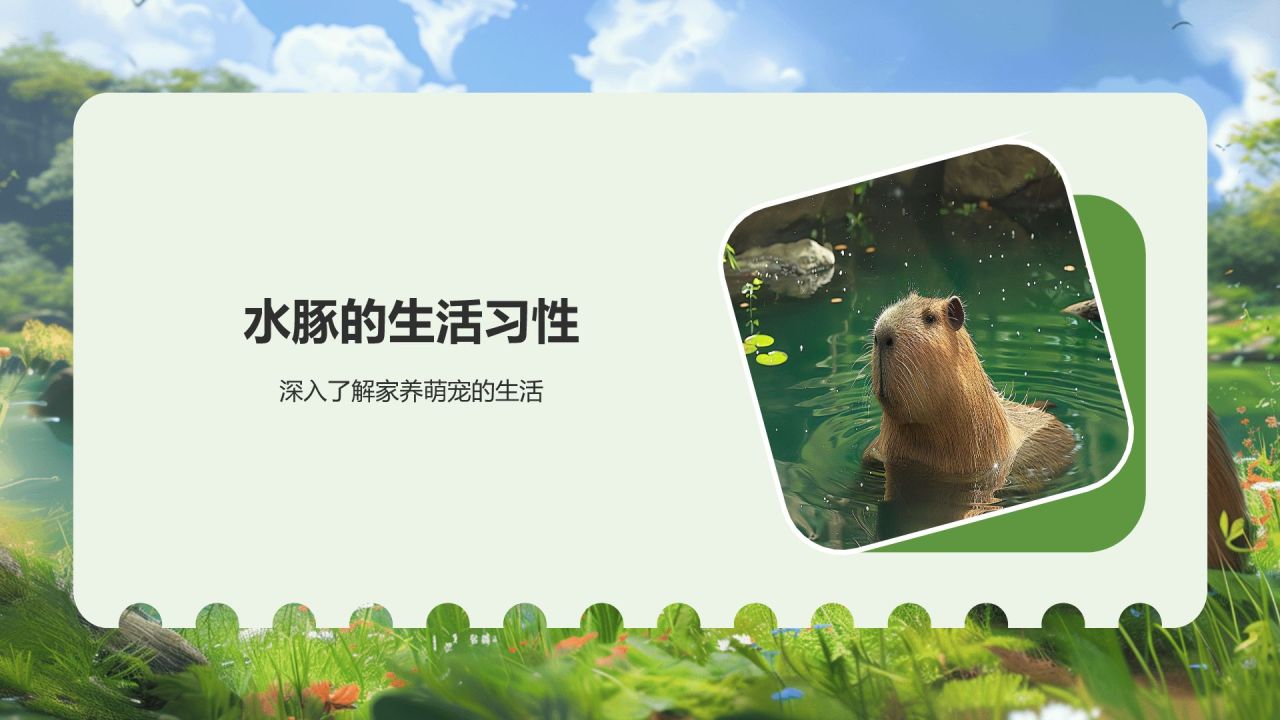 水豚的生活习性

深入了解家养萌宠的生活